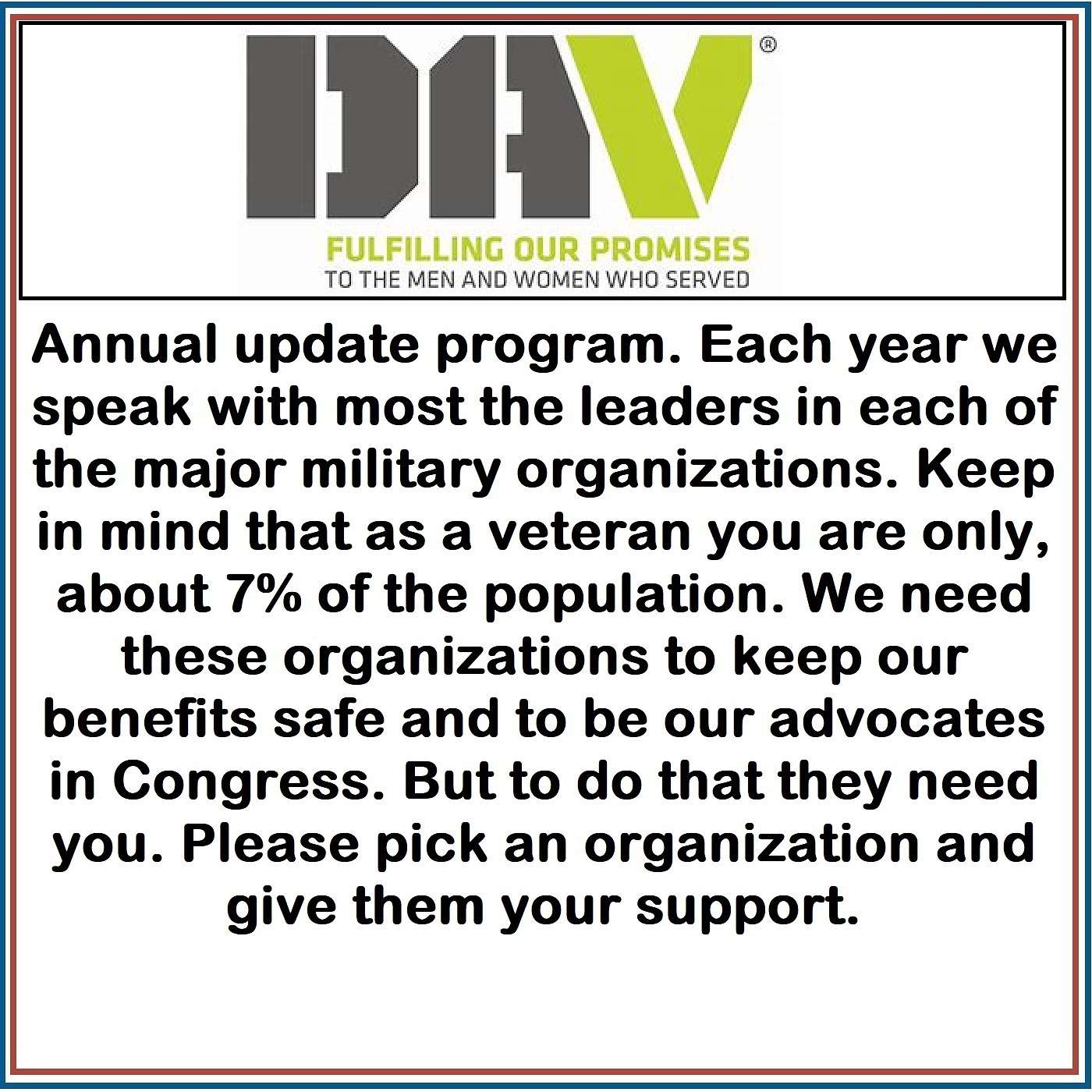 DAV®

FULFILLING OUR PROMISES
TO THE MEN AND WOMEN WHO SERVED

Annual update program. Each year we speak with most the leaders in each of the major military organizations. Keep in mind that as a veteran you are only, about 7% of the population. We need these organizations to keep our benefits safe and to be our advocates in Congress. But to do that they need you. Please pick an organization and give them your support.